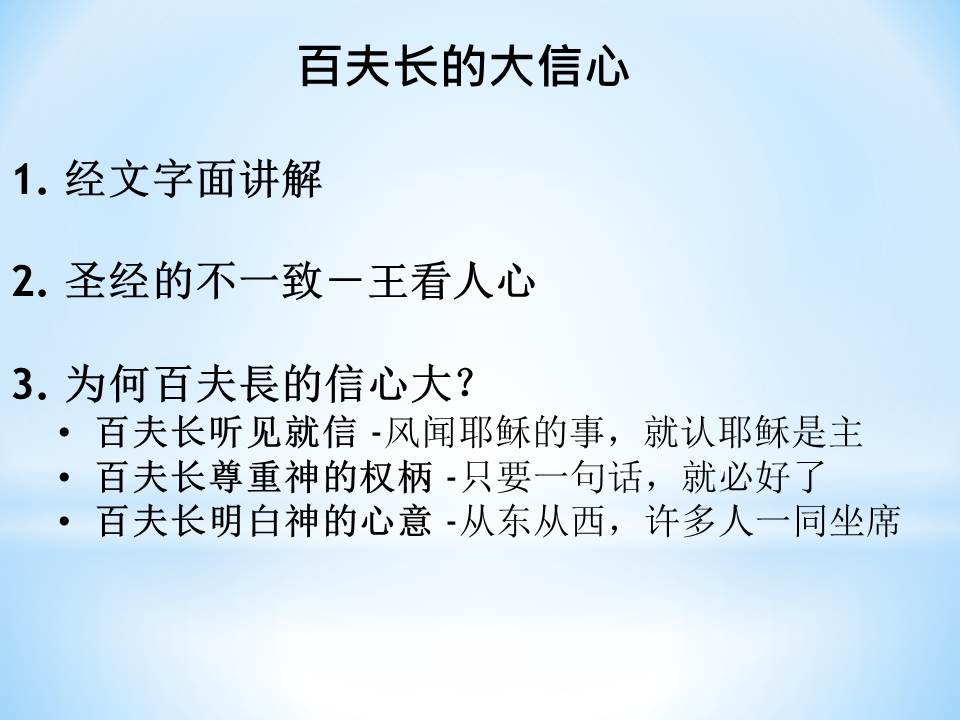 百夫长的大信心

1. 经文字面讲解

2. 圣经的不一致－王看人心

3. 为何百夫長的信心大？
• 百夫长听见就信 -风闻耶稣的事，就认耶稣是主
• 百夫长尊重神的权柄 -只要一句话，就必好了
• 百夫长明白神的心意 -从东从西，许多人一同坐席